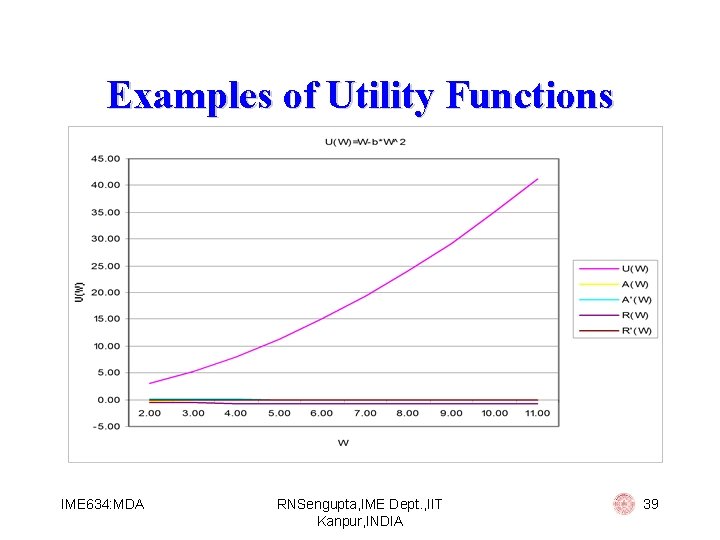 Examples of Utility Functions

U(W)=W-b*W^2

45.00
40.00
35.00
30.00
25.00
20.00
15.00
10.00
5.00
0.00
-5.00

U(W)

2.00 3.00 4.00 5.00 6.00 7.00 8.00 9.00 10.00 11.00

W

U(W)
A(W)
A'(W)
R(W)
R'(W)

IME634:MDA

RNSengupta,IME Dept.,IIT Kanpur,INDIA

39